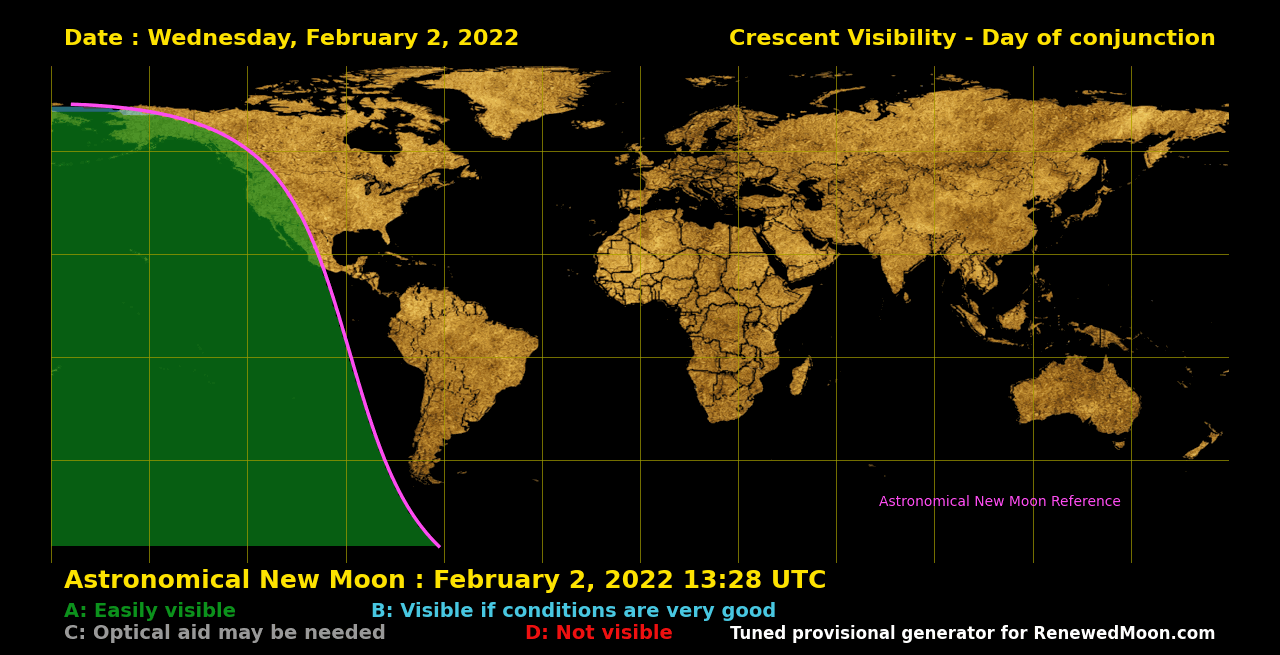 Date : Wednesday, February 2, 2022

Crescent Visibility - Day of conjunction

Astronomical New Moon Reference

Astronomical New Moon : February 2, 2022 13:28 UTC

A: Easily visible

B: Visible if conditions are very good

C: Optical aid may be needed

D: Not visible

Tuned provisional generator for RenewedMoon.com